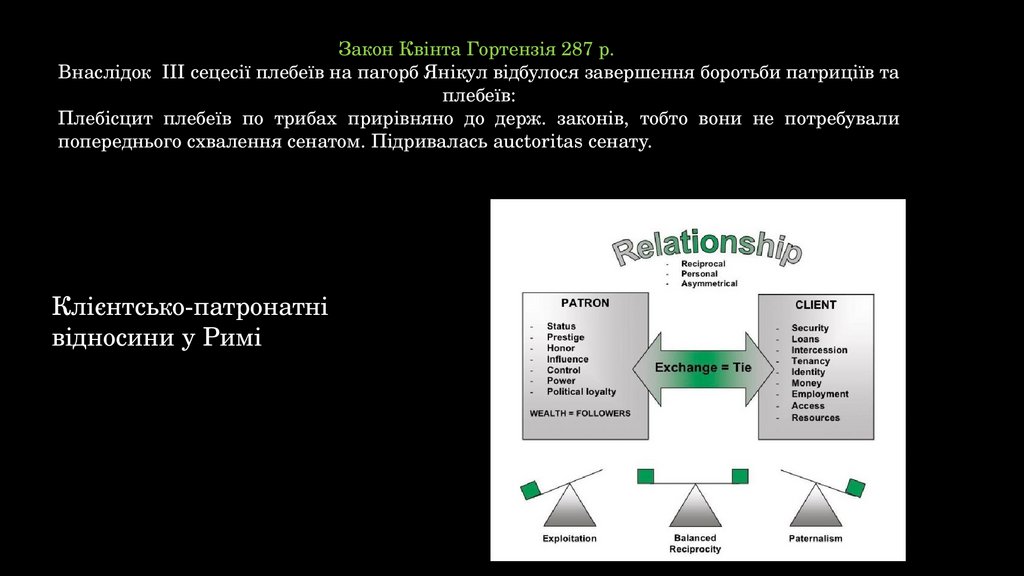 Закон Квінта Гортензія 287 р.
Внаслідок III сецесії плебеїв на пагорб Янікул відбулося завершення боротьби патриціїв та плебеїв:
Плебісцит плебеїв по трибах прирівняно до держ. законів, тобто вони не потребували попереднього схвалення сенатом. Підривалась auctoritas сенату.

Клієнтсько-патронатні відносини у Римі

Relationship
- Reciprocal
- Personal
- Asymmetrical

PATRON
- Status
- Prestige
- Honor
- Influence
- Control
- Power
- Political loyalty
WEALTH = FOLLOWERS

Exchange = Tie

CLIENT
- Security
- Loans
- Intercession
- Tenancy
- Identity
- Money
- Employment
- Access
- Resources

Exploitation
Balanced Reciprocity
Paternalism